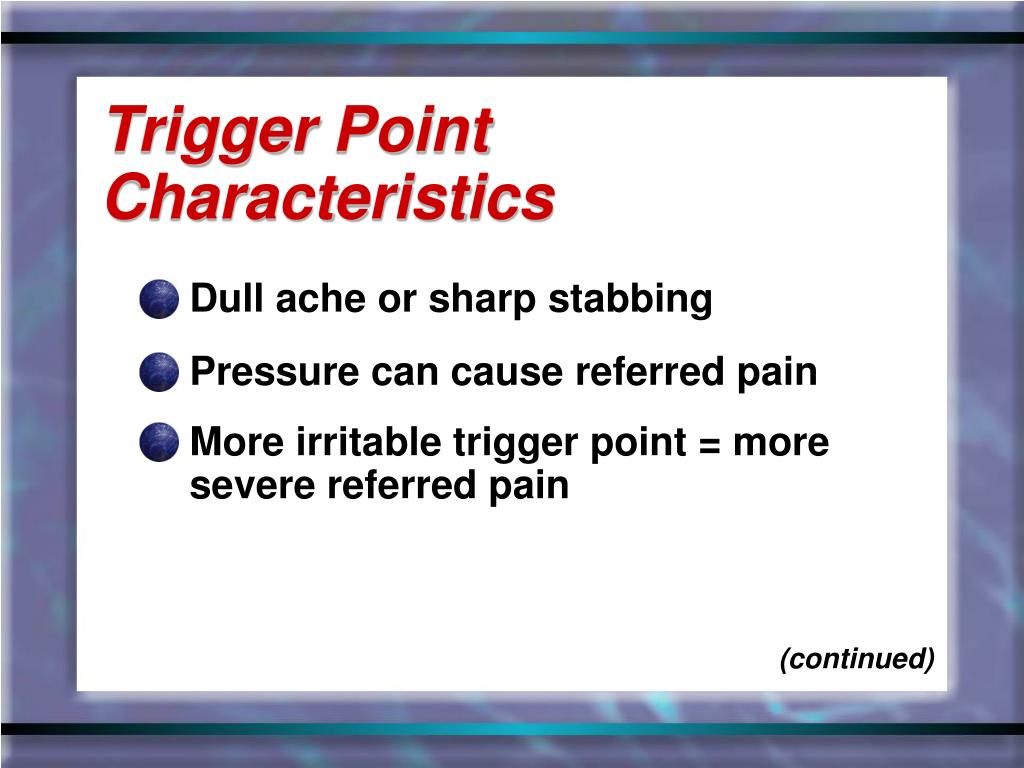 Trigger Point Characteristics

Dull ache or sharp stabbing

Pressure can cause referred pain

More irritable trigger point = more severe referred pain

(continued)